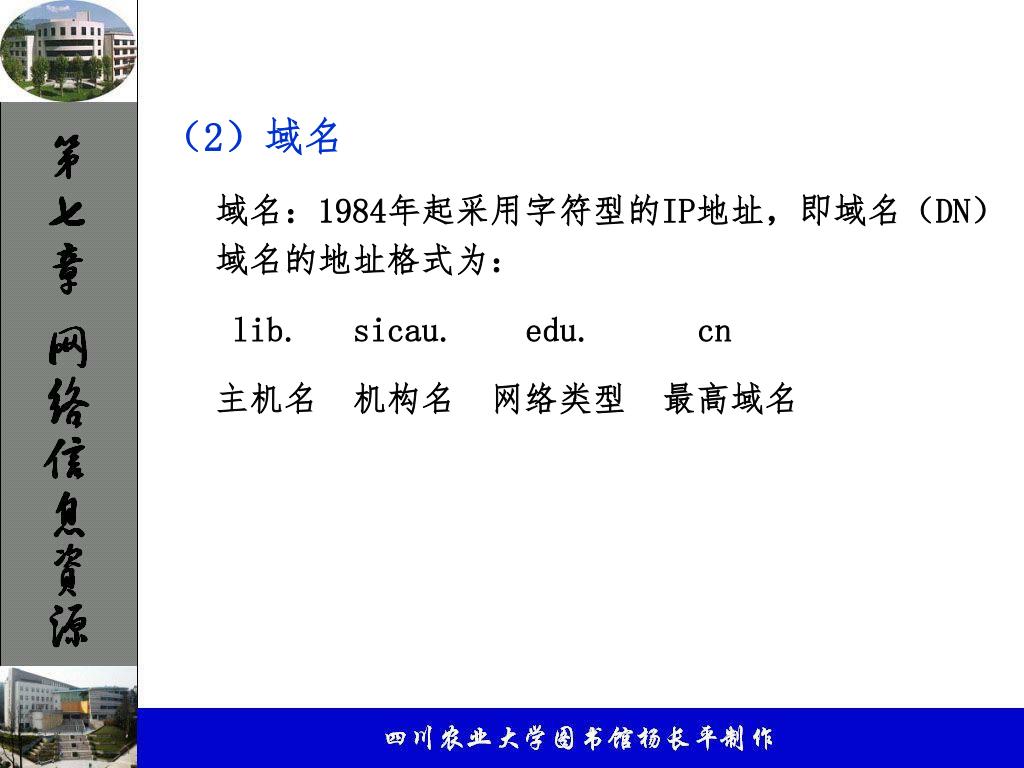 第七章 网络信息资源

（2）域名

域名：1984年起采用字符型的IP地址，即域名（DN）
域名的地址格式为：

lib. sicau. edu. cn

主机名 机构名 网络类型 最高域名

四川农业大学图书馆杨长平制作